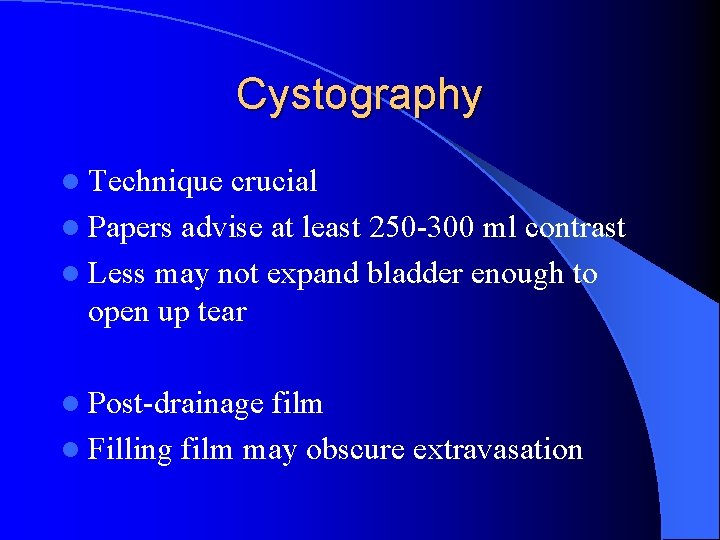 Cystography

- Technique crucial
- Papers advise at least 250-300 ml contrast
- Less may not expand bladder enough to open up tear

- Post-drainage film
- Filling film may obscure extravasation